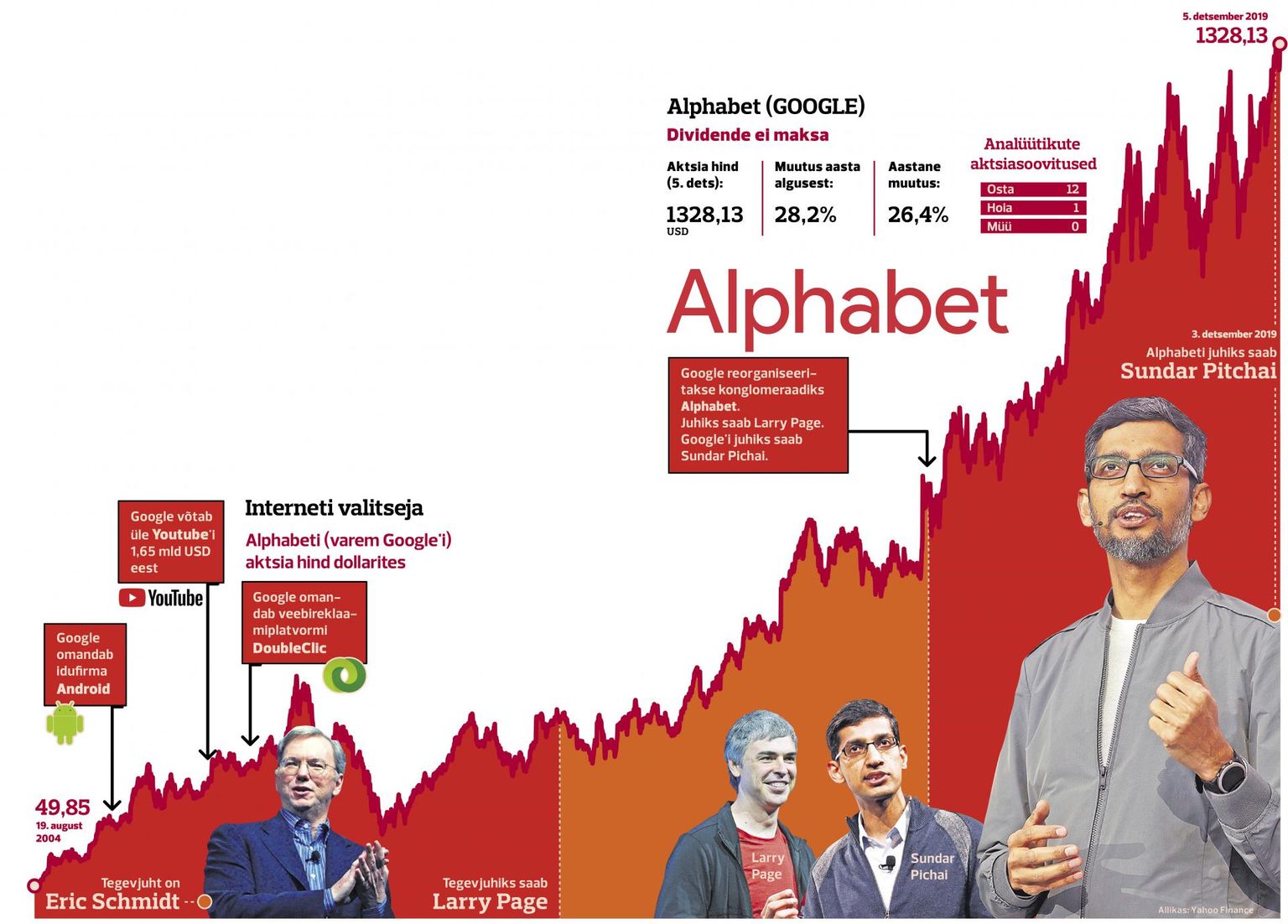 5. detsember 2019
1328,13

Alphabet (GOOGLE)
Dividende ei maksa

Aktsia hind (5. dets):
1328,13
USD

Muutus aasta algusest:
28,2%

Aastane muutus:
26,4%

Analüütikute aktsiasoovitused

| Osta | 12 |
|---|---|
| Hoia | 1 |
| Müü | 0 |

Alphabet

3. detsember 2019
Alphabeti juhiks saab
Sundar Pitchai

Google reorganiseeritakse konglomeraadiks Alphabet.
Juhiks saab Larry Page.
Google'i juhiks saab Sundar Pichai.

Interneti valitseja
Alphabeti (varem Google'i) aktsia hind dollarites

Google võtab üle Youtube'i 1,65 mld USD eest

YouTube

Google omandab veebireklaamiplatvormi DoubleClic

Google omandab idufirma Android

49,85
19. august 2004

Tegevjuht on
Eric Schmidt

Tegevjuhiks saab
Larry Page

Larry Page

Sundar Pichai

Allikas: Yahoo Finance